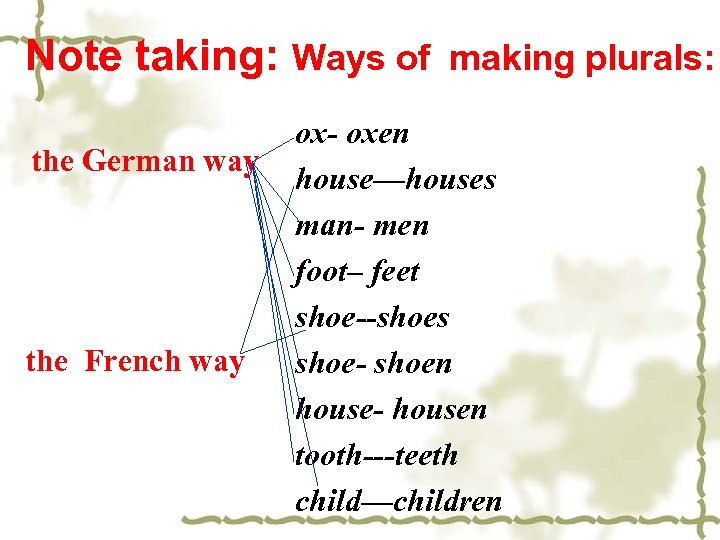 Note taking: Ways of making plurals:

the German way

the French way

ox- oxen
house—houses
man- men
foot– feet
shoe--shoes
shoe- shoen
house- housen
tooth---teeth
child—children